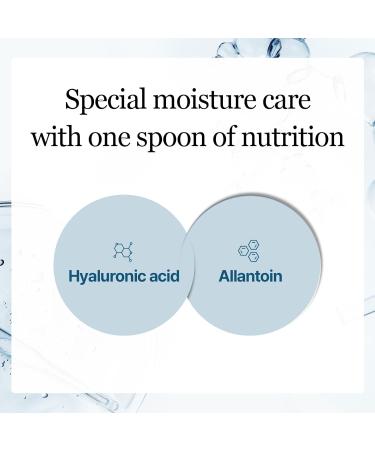 Special moisture care with one spoon of nutrition

Hyaluronic acid

Allantoin